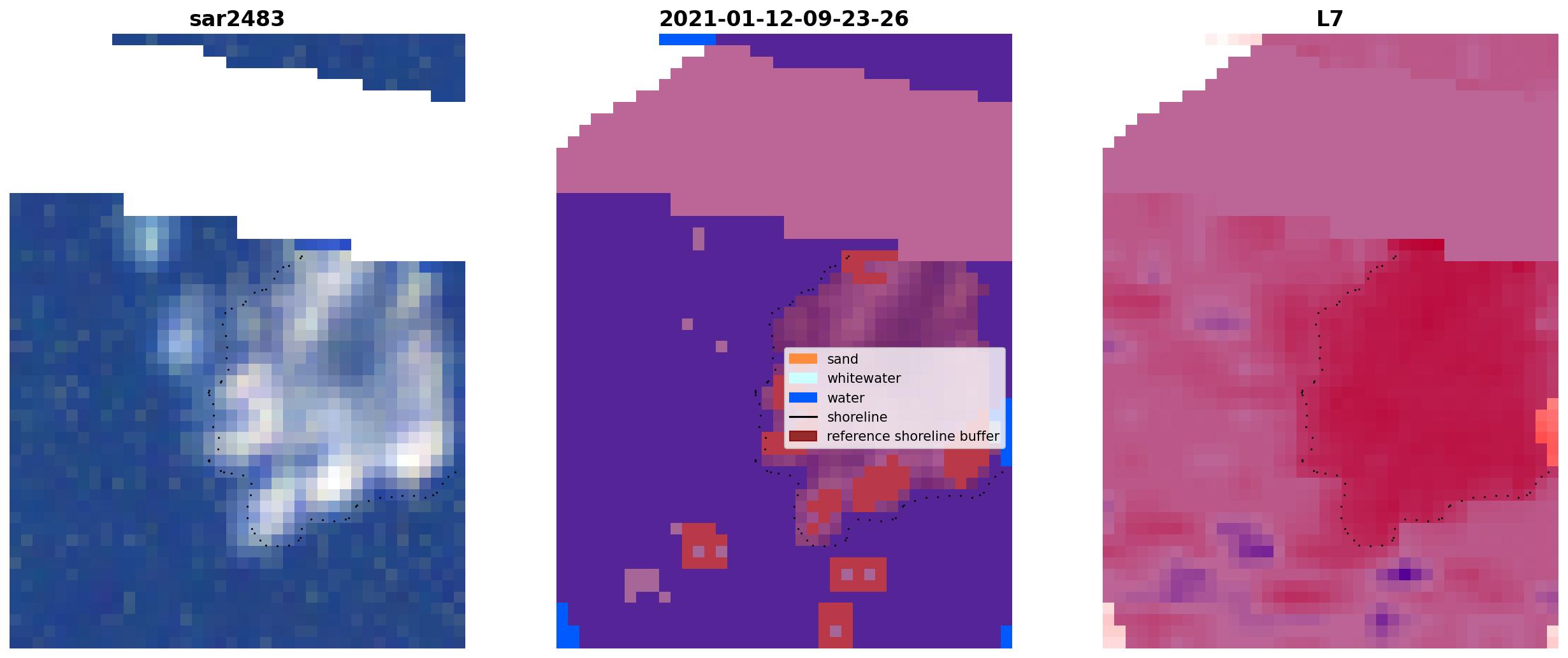 sar2483

2021-01-12-09-23-26

sand
whitewater
water
shoreline
reference shoreline buffer

L7